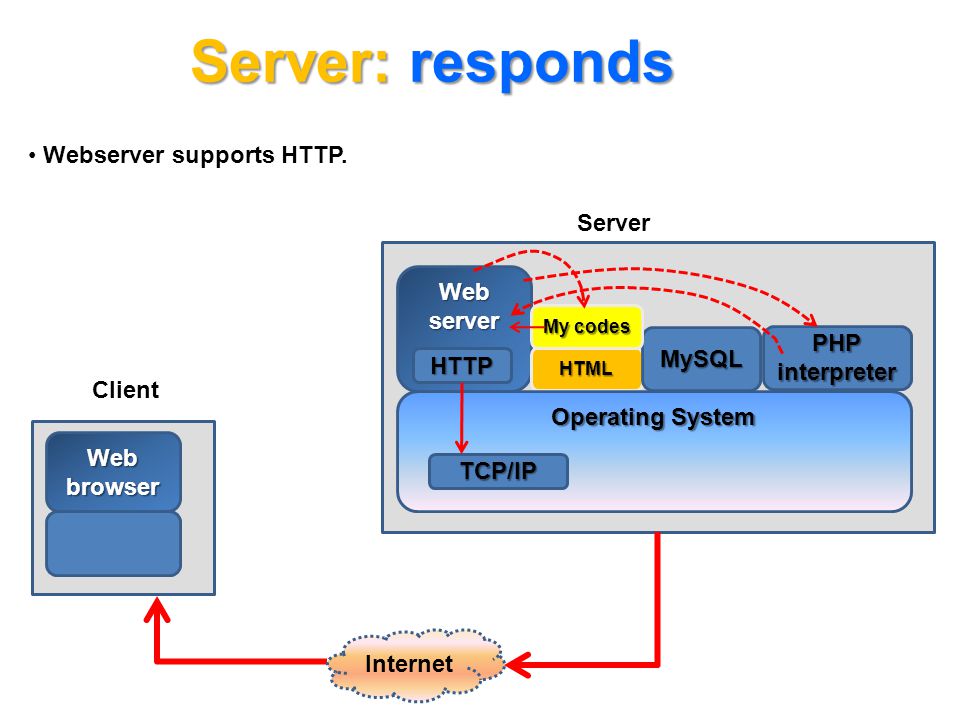 Server: responds

• Webserver supports HTTP.

Server

Web server

HTTP

My codes

HTML

MySQL

PHP interpreter

Operating System

TCP/IP

Client

Web browser

Internet